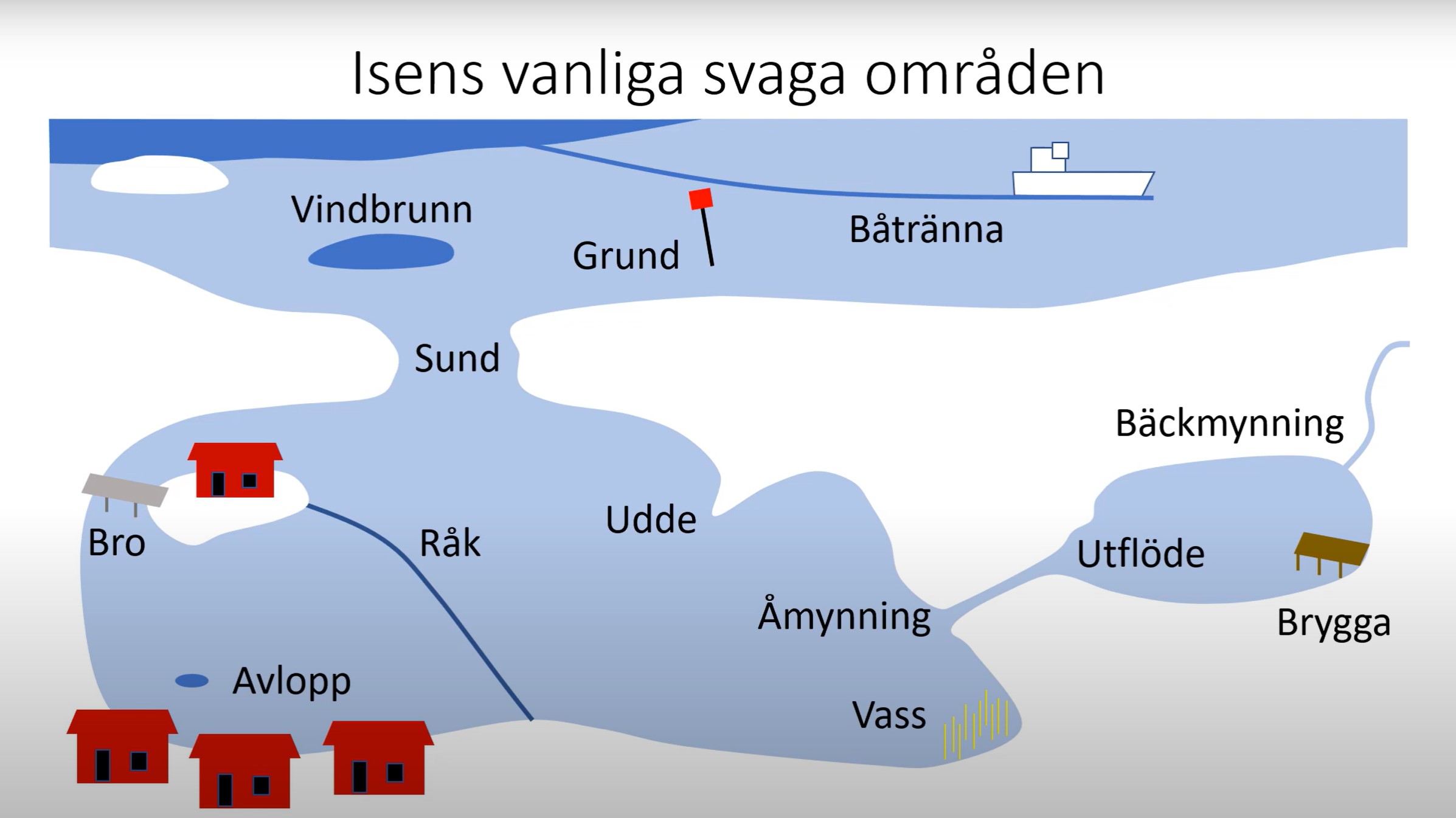 Isens vanliga svaga områden

Vindbrunn

Grund

Båtränna

Sund

Bäckmynning

Bro

Råk

Udde

Utflöde

Åmynning

Brygga

Avlopp

Vass